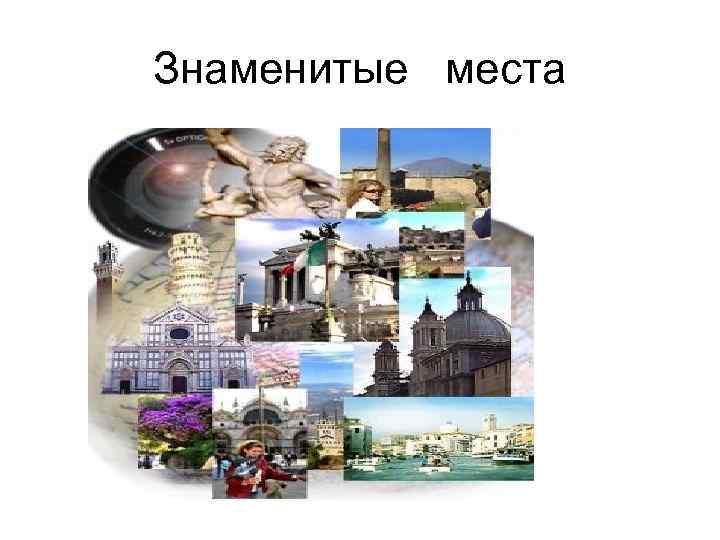 Знаменитые места